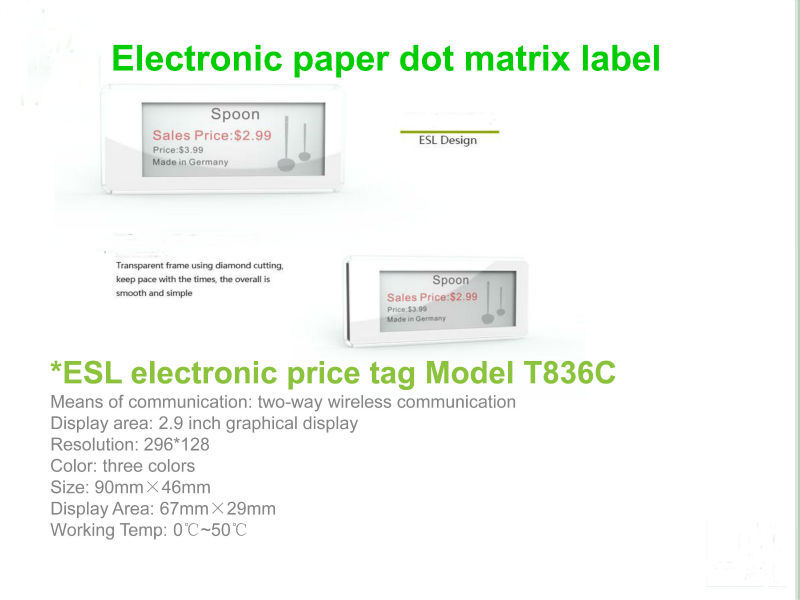 Electronic paper dot matrix label

Spoon
Sales Price:$2.99
Price:$3.99
Made in Germany

ESL Design

Transparent frame using diamond cutting, keep pace with the times, the overall is smooth and simple

Spoon
Sales Price:$2.99
Price:$3.99
Made in Germany

*ESL electronic price tag Model T836C
Means of communication: two-way wireless communication
Display area: 2.9 inch graphical display
Resolution: 296*128
Color: three colors
Size: 90mm×46mm
Display Area: 67mm×29mm
Working Temp: 0℃~50℃